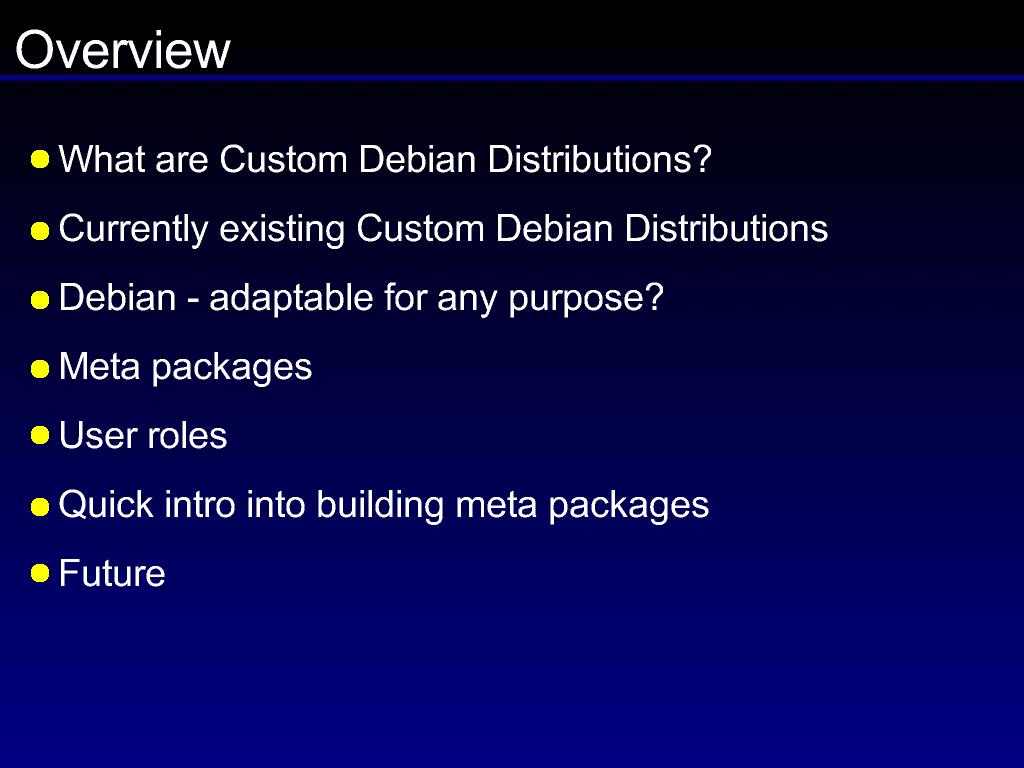 Overview

- What are Custom Debian Distributions?
- Currently existing Custom Debian Distributions
- Debian - adaptable for any purpose?
- Meta packages
- User roles
- Quick intro into building meta packages
- Future